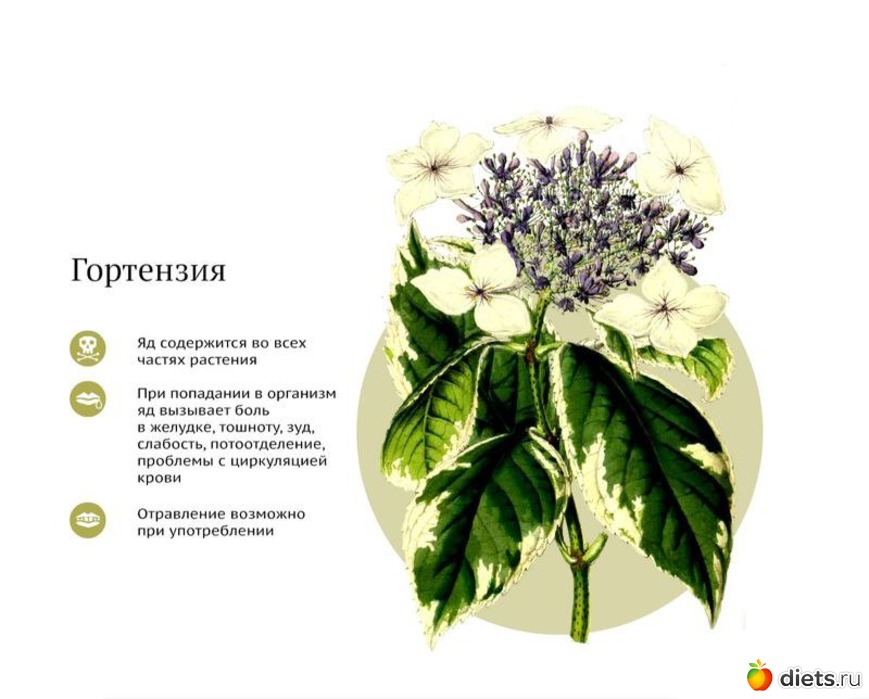 Гортензия

Яд содержится во всех частях растения

При попадании в организм яд вызывает боль в желудке, тошноту, зуд, слабость, потоотделение, проблемы с циркуляцией крови

Отравление возможно при употреблении

diets.ru